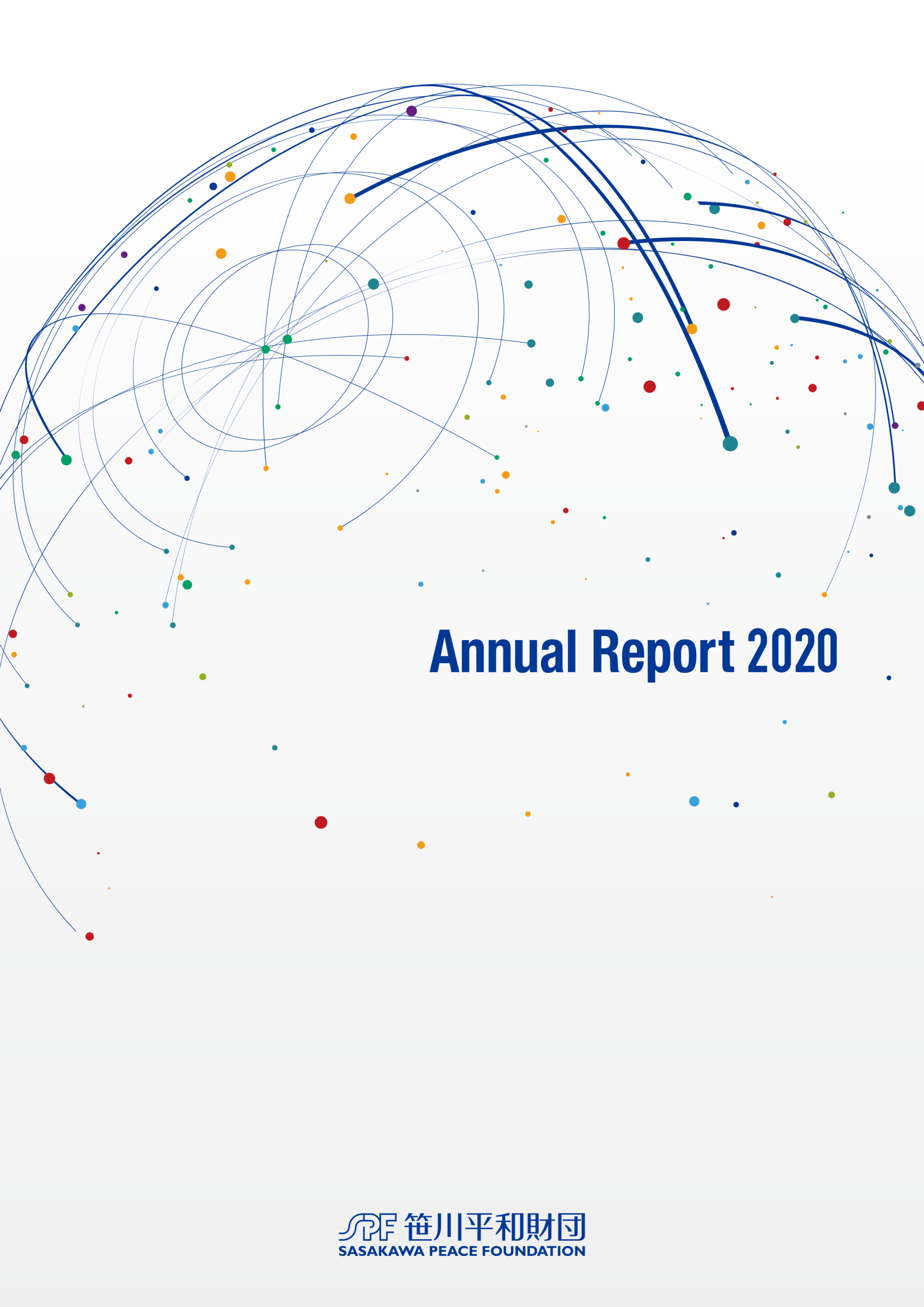 Annual Report 2020

SPF 笹川平和財団
SASAKAWA PEACE FOUNDATION